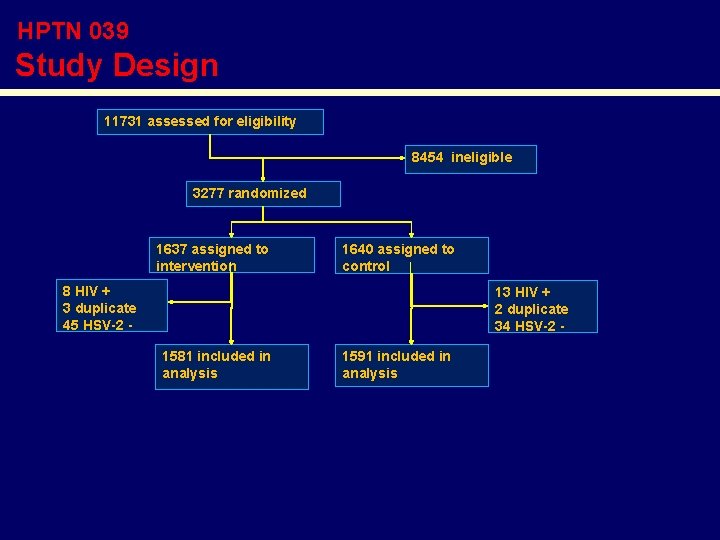 HPTN 039
Study Design

11731 assessed for eligibility

8454 ineligible

3277 randomized

1637 assigned to intervention

1640 assigned to control

8 HIV +
3 duplicate
45 HSV-2 -

13 HIV +
2 duplicate
34 HSV-2 -

1581 included in analysis

1591 included in analysis